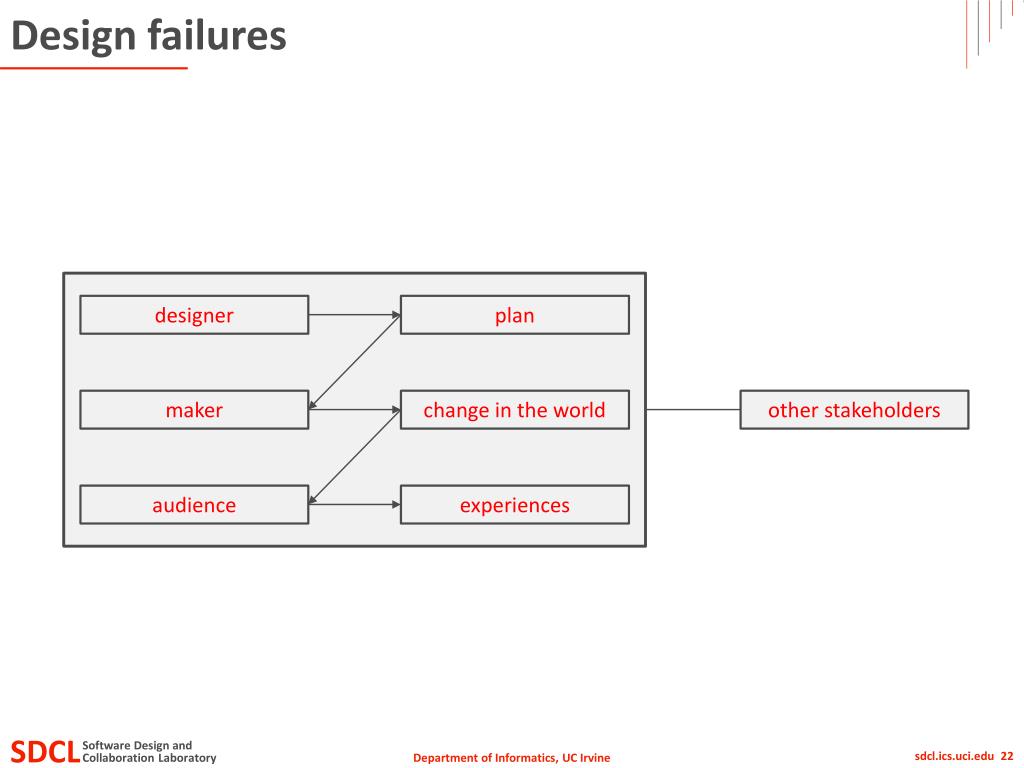 Design failures

designer

plan

maker

change in the world

other stakeholders

audience

experiences

SDCL Software Design and Collaboration Laboratory

Department of Informatics, UC Irvine

sdcl.ics.uci.edu 22